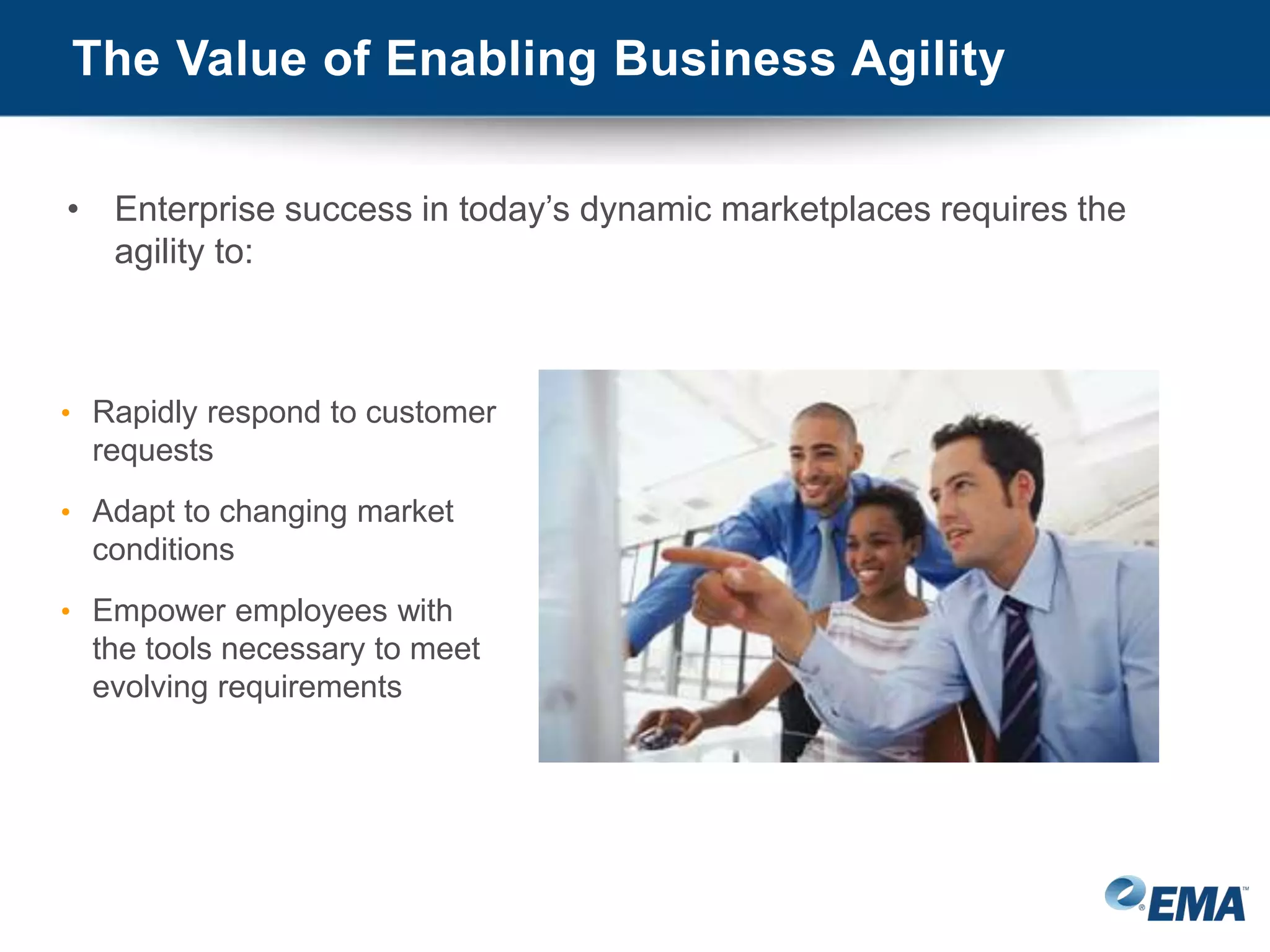 The Value of Enabling Business Agility

• Enterprise success in today’s dynamic marketplaces requires the agility to:

• Rapidly respond to customer requests

• Adapt to changing market conditions

• Empower employees with the tools necessary to meet evolving requirements

EMA™